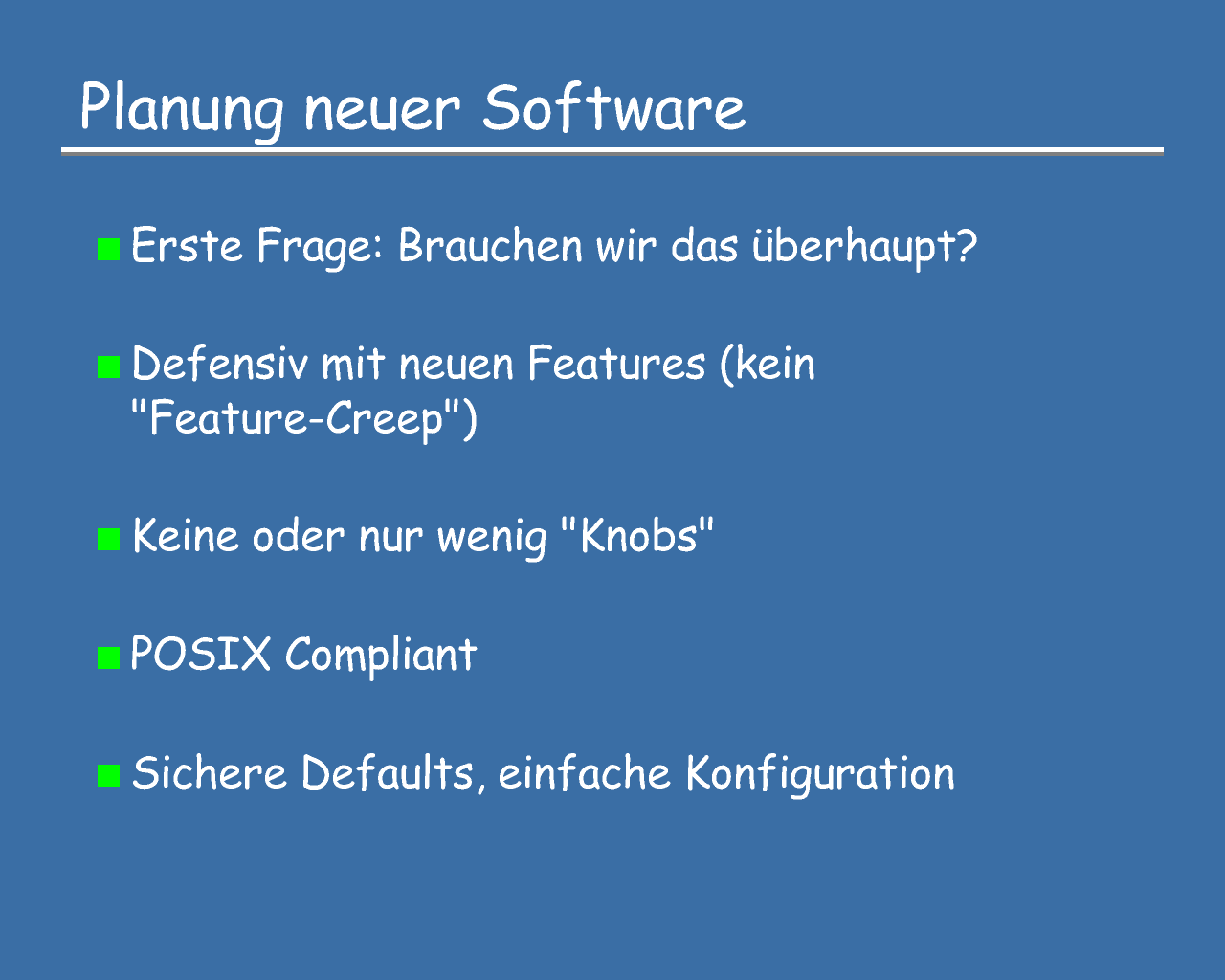 Planung neuer Software

Erste Frage: Brauchen wir das überhaupt?

Defensiv mit neuen Features (kein "Feature-Creep")

Keine oder nur wenig "Knobs"

POSIX Compliant

Sichere Defaults, einfache Konfiguration